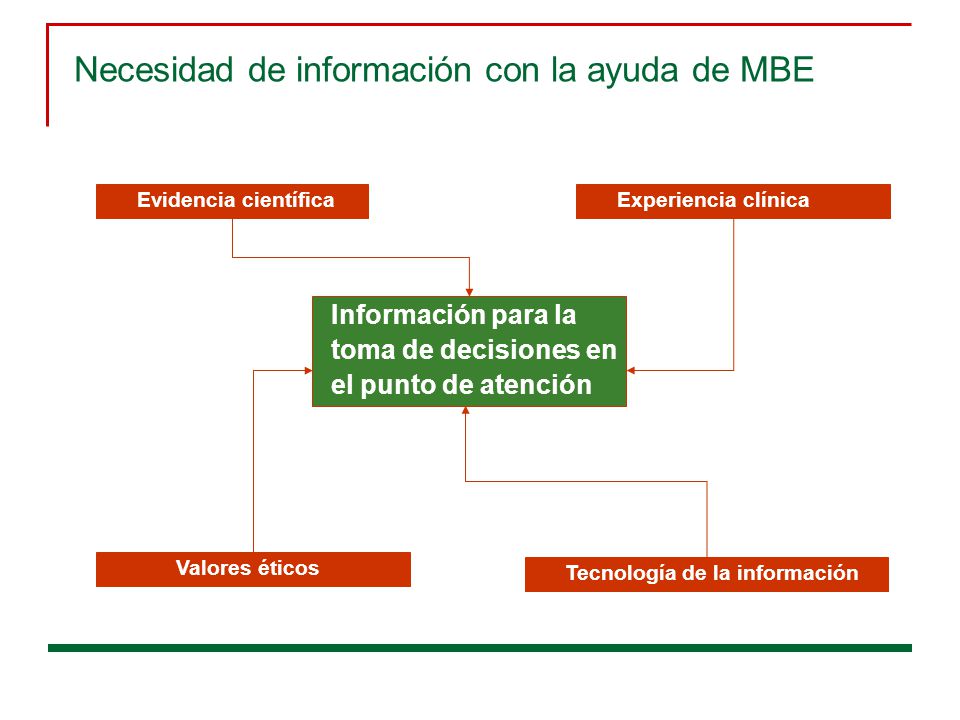 Necesidad de información con la ayuda de MBE

Evidencia científica

Experiencia clínica

Información para la toma de decisiones en el punto de atención

Valores éticos

Tecnología de la información